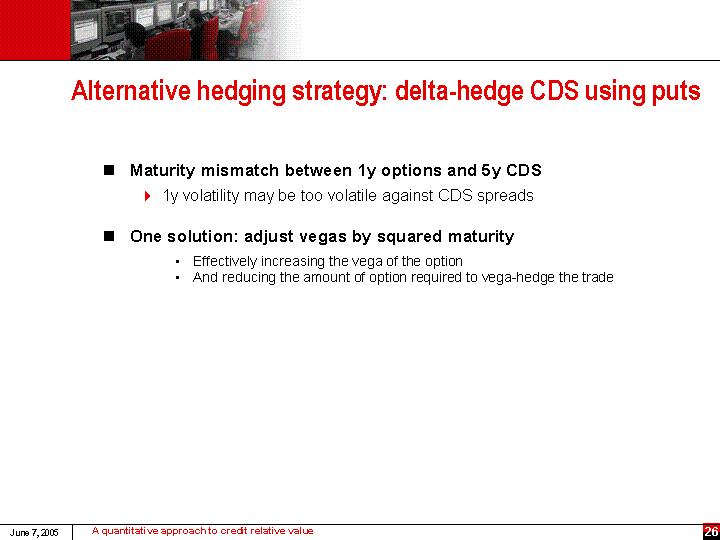 Alternative hedging strategy: delta-hedge CDS using puts

Maturity mismatch between 1y options and 5y CDS

1y volatility may be too volatile against CDS spreads

One solution: adjust vegas by squared maturity

Effectively increasing the vega of the option

And reducing the amount of option required to vega-hedge the trade

June 7, 2005

A quantitative approach to credit relative value

26